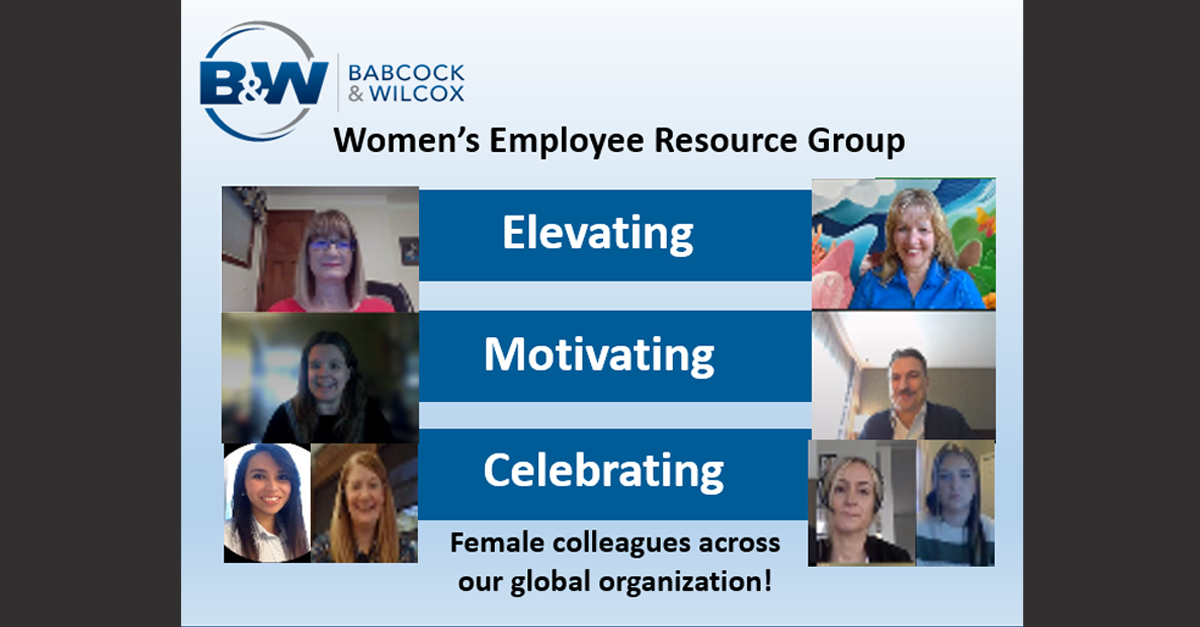 B&W BABCOCK & WILCOX

Women's Employee Resource Group

Elevating

Motivating

Celebrating

Female colleagues across our global organization!